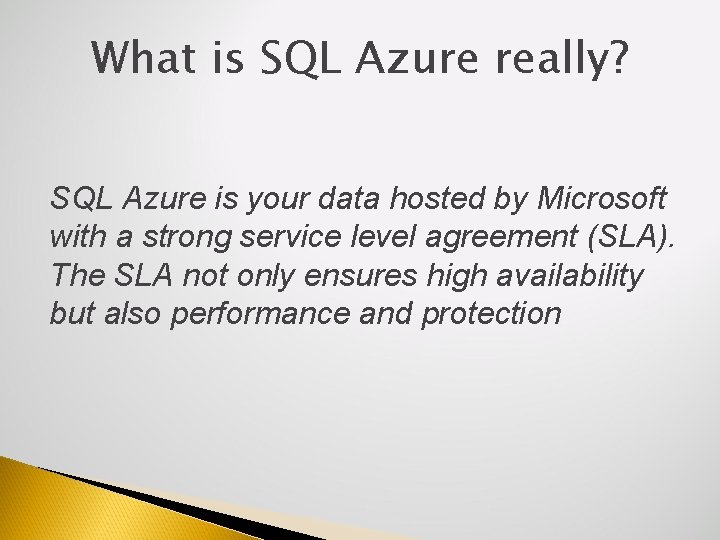 What is SQL Azure really?

SQL Azure is your data hosted by Microsoft with a strong service level agreement (SLA). The SLA not only ensures high availability but also performance and protection